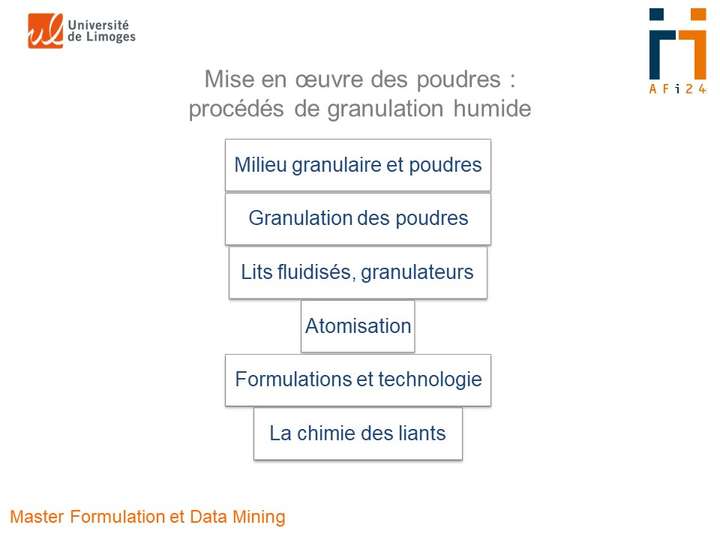 ul Université de Limoges

AFi24

Mise en œuvre des poudres : procédés de granulation humide

Milieu granulaire et poudres

Granulation des poudres

Lits fluidisés, granulateurs

Atomisation

Formulations et technologie

La chimie des liants

Master Formulation et Data Mining